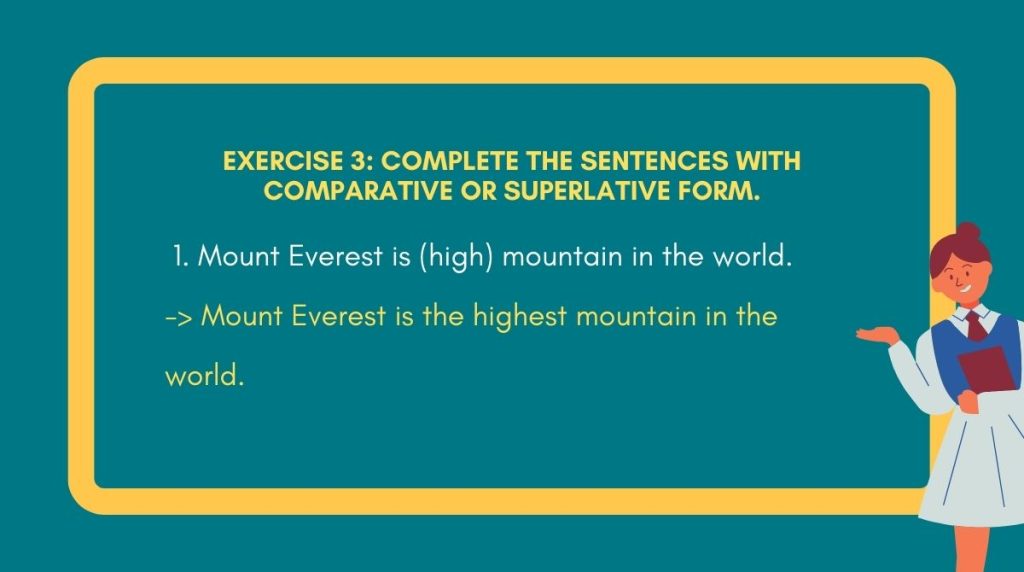 EXERCISE 3: COMPLETE THE SENTENCES WITH COMPARATIVE OR SUPERLATIVE FORM.

1. Mount Everest is (high) mountain in the world.

-> Mount Everest is the highest mountain in the world.